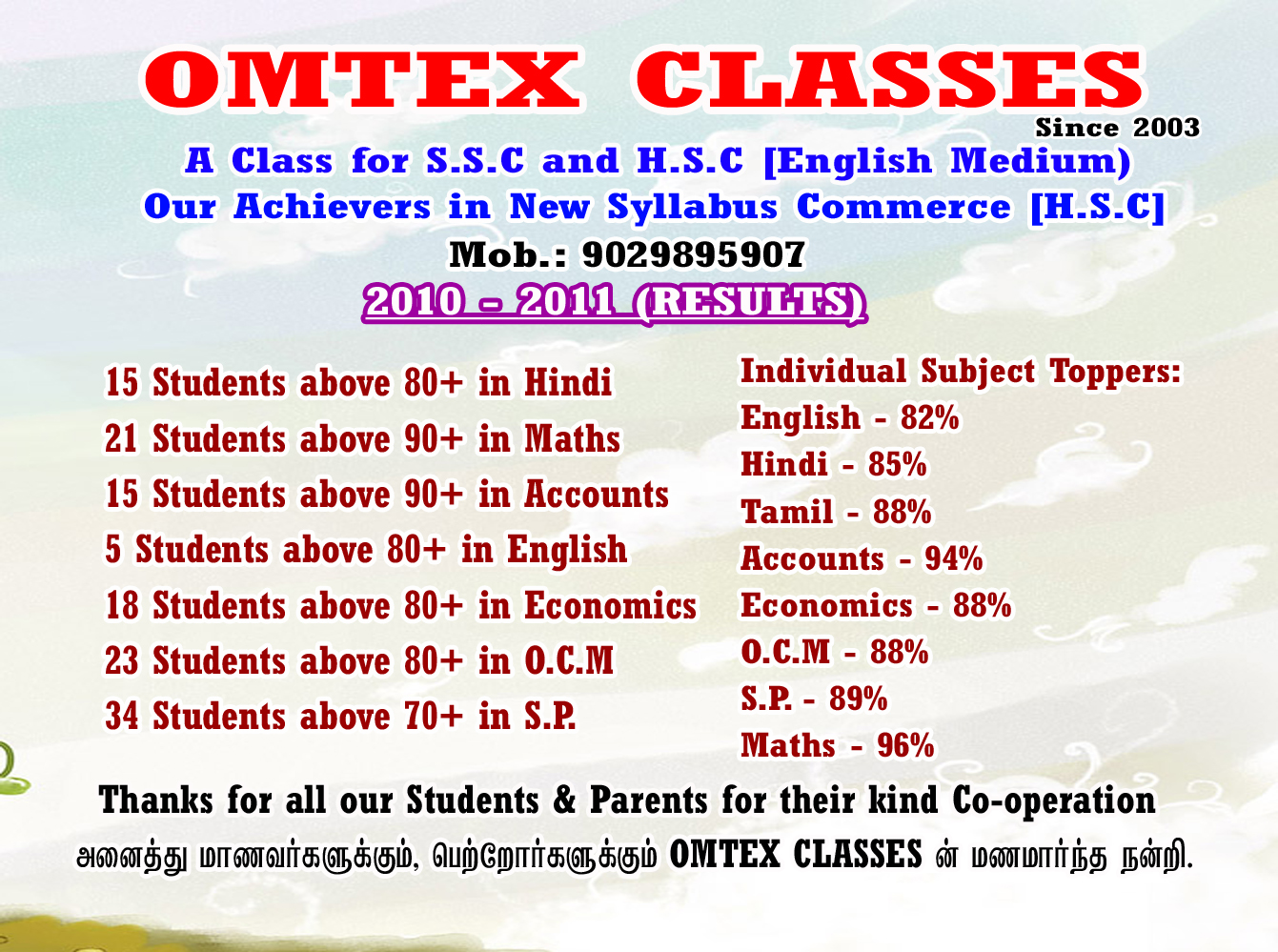 OMTEX CLASSES
Since 2003
A Class for S.S.C and H.S.C [English Medium)
Our Achievers in New Syllabus Commerce [H.S.C]
Mob.: 9029895907
2010 – 2011 (RESULTS)

15 Students above 80+ in Hindi
21 Students above 90+ in Maths
15 Students above 90+ in Accounts
5 Students above 80+ in English
18 Students above 80+ in Economics
23 Students above 80+ in O.C.M
34 Students above 70+ in S.P.

Individual Subject Toppers:
English - 82%
Hindi - 85%
Tamil - 88%
Accounts - 94%
Economics - 88%
O.C.M - 88%
S.P. - 89%
Maths - 96%

Thanks for all our Students & Parents for their kind Co-operation
அனைத்து மாணவர்களுக்கும், பெற்றோர்களுக்கும் OMTEX CLASSES ன் மனமார்ந்த நன்றி.